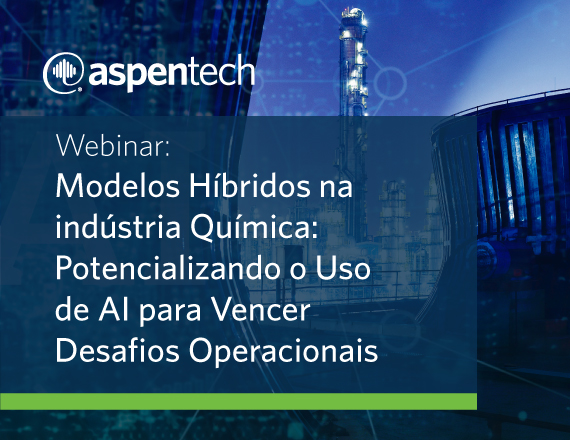 aspentech

Webinar:
Modelos Híbridos na indústria Química: Potencializando o Uso de AI para Vencer Desafios Operacionais